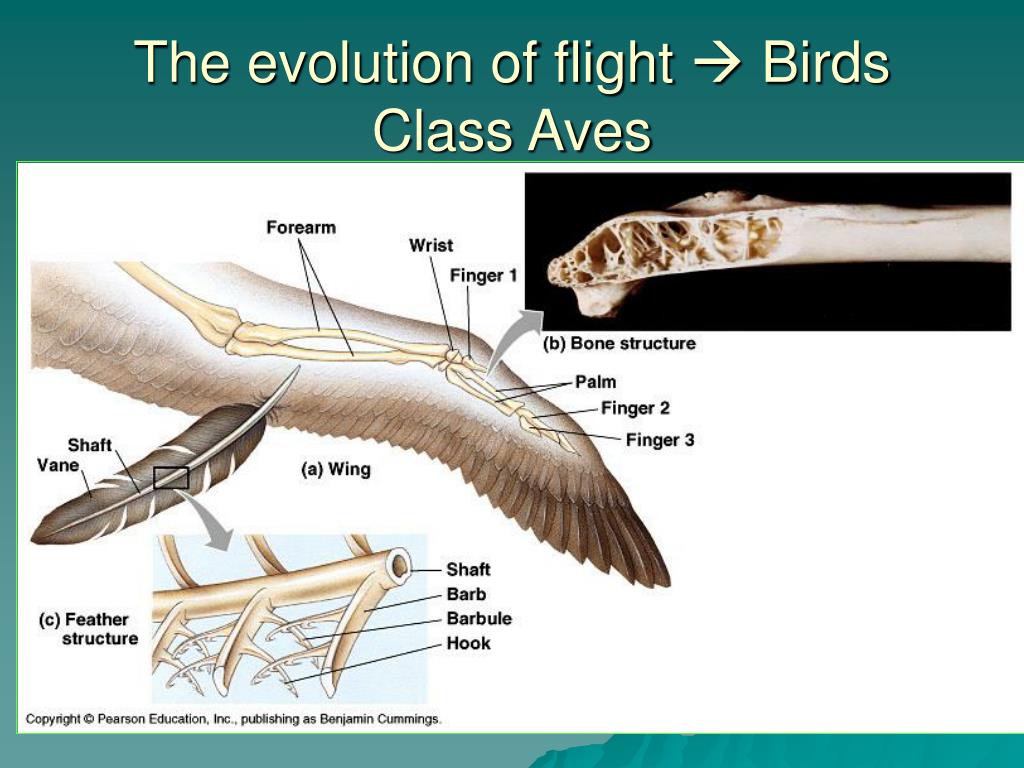 The evolution of flight → Birds
Class Aves

Forearm
Wrist
Finger 1
(b) Bone structure
Palm
Finger 2
Finger 3
Shaft
Vane
(a) Wing
(c) Feather structure
Shaft
Barb
Barbule
Hook

Copyright © Pearson Education, Inc., publishing as Benjamin Cummings.